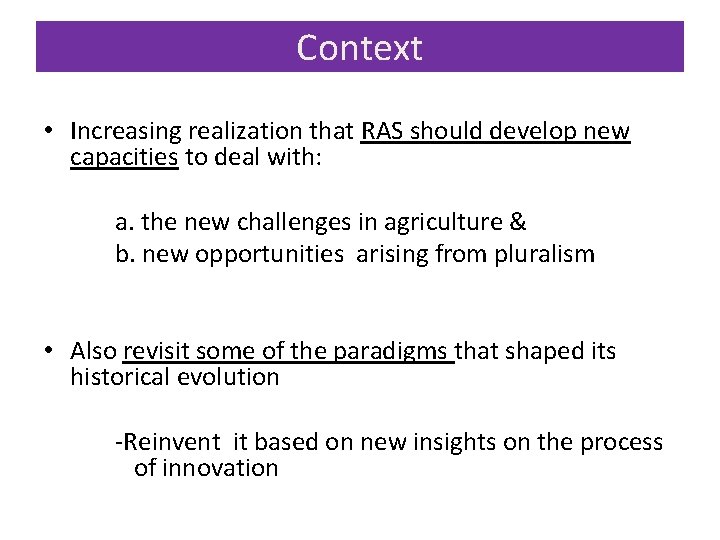 Context

• Increasing realization that RAS should develop new capacities to deal with:

a. the new challenges in agriculture &
b. new opportunities arising from pluralism

• Also revisit some of the paradigms that shaped its historical evolution

-Reinvent it based on new insights on the process of innovation